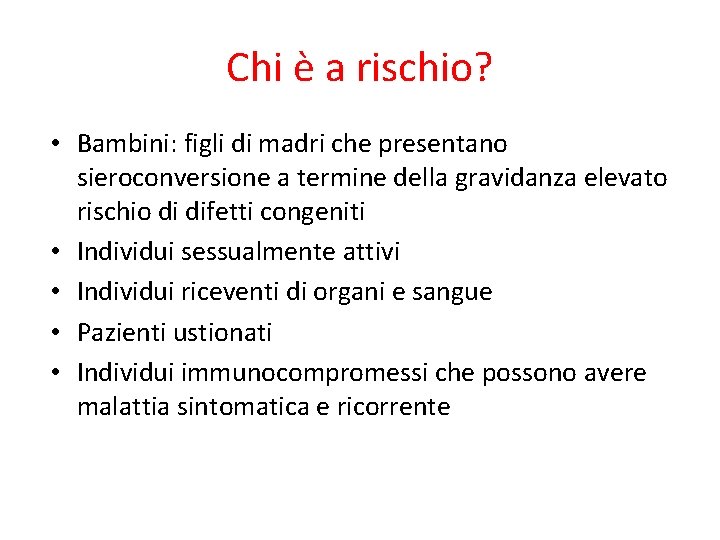 Chi è a rischio?

• Bambini: figli di madri che presentano sieroconversione a termine della gravidanza elevato rischio di difetti congeniti
• Individui sessualmente attivi
• Individui riceventi di organi e sangue
• Pazienti ustionati
• Individui immunocompromessi che possono avere malattia sintomatica e ricorrente